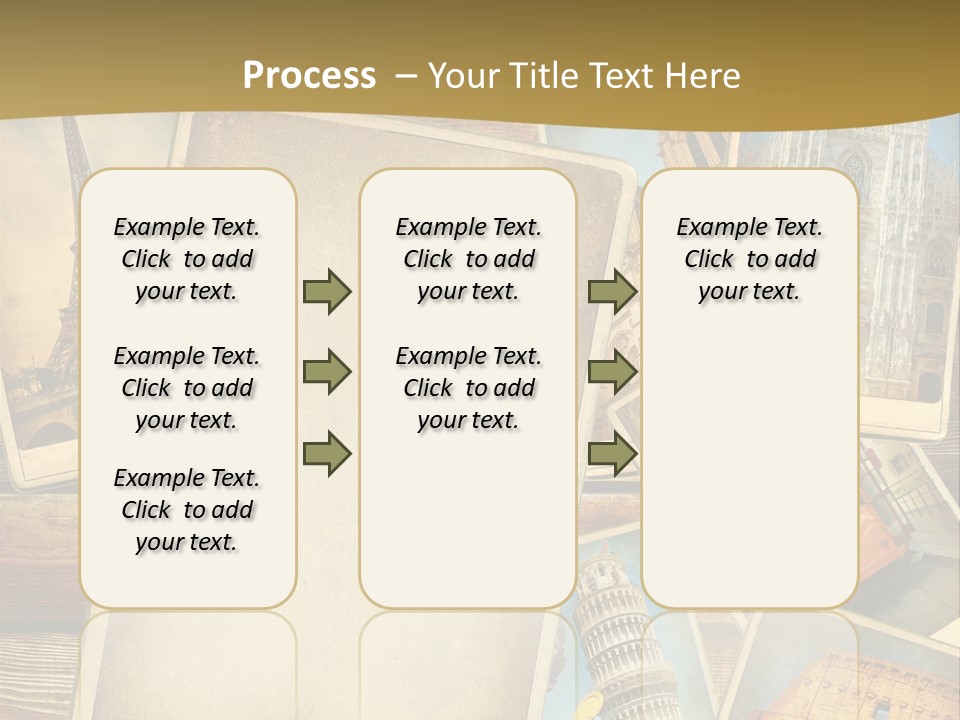 Process – Your Title Text Here

Example Text. Click to add your text.

Example Text. Click to add your text.

Example Text. Click to add your text.

Example Text. Click to add your text.

Example Text. Click to add your text.

Example Text. Click to add your text.